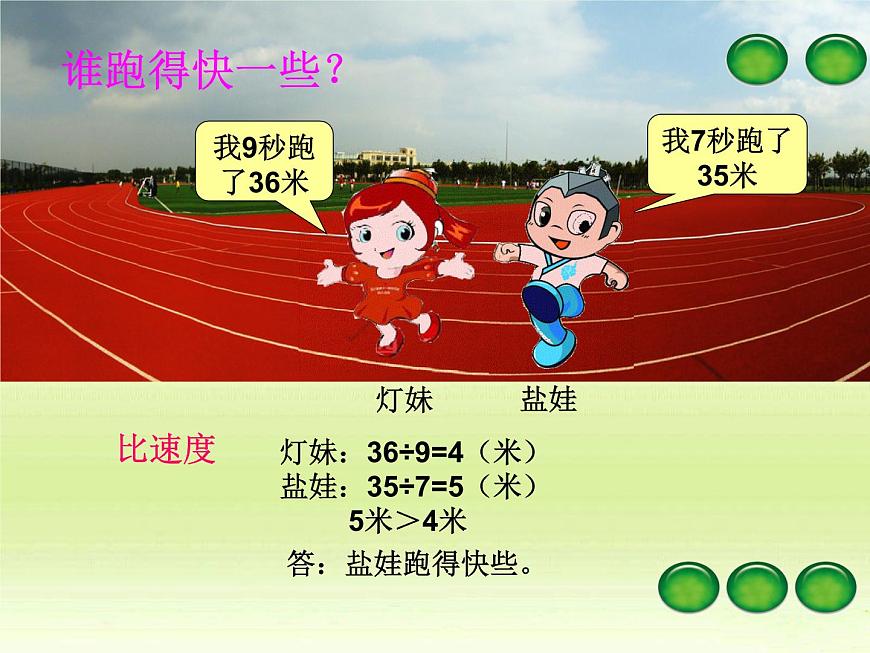 谁跑得快一些？

我9秒跑了36米

我7秒跑了35米

灯妹　　盐娃

比速度

灯妹：$36÷9=4$（米）
盐娃：$35÷7=5$（米）
5米＞4米
答：盐娃跑得快些。